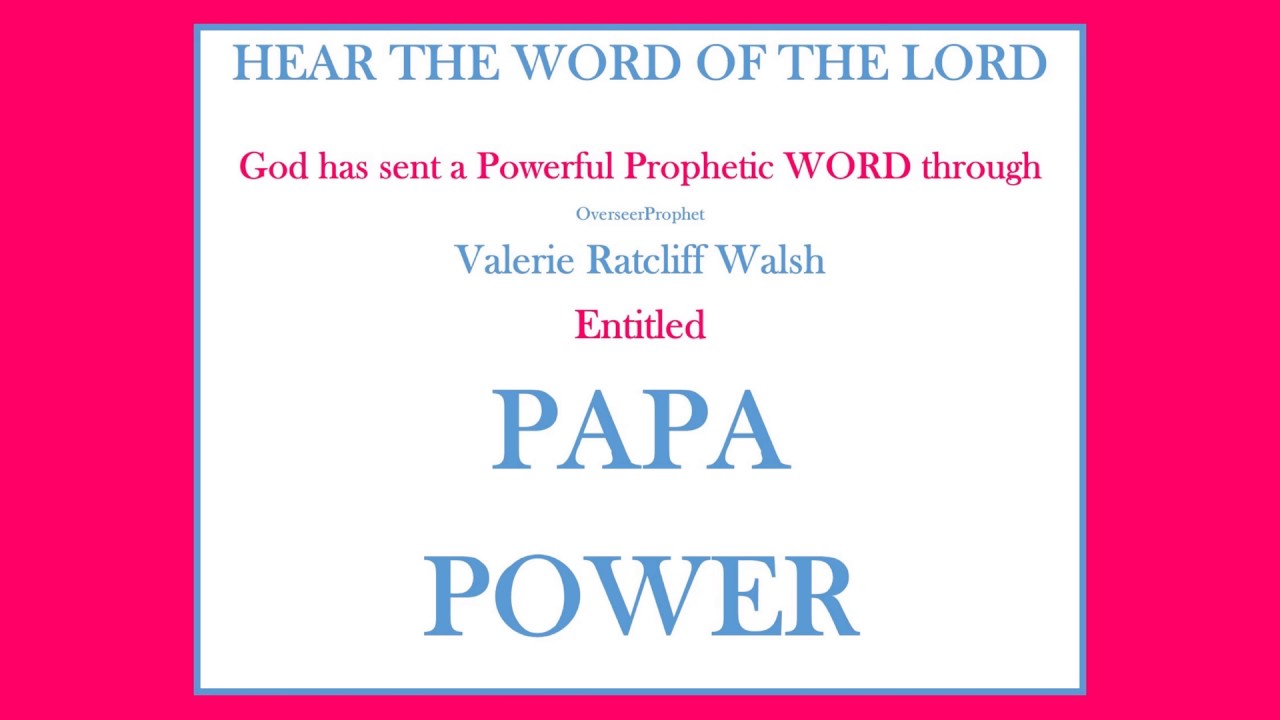 HEAR THE WORD OF THE LORD

God has sent a Powerful Prophetic WORD through

OverseerProphet

Valerie Ratcliff Walsh

Entitled

PAPA

POWER